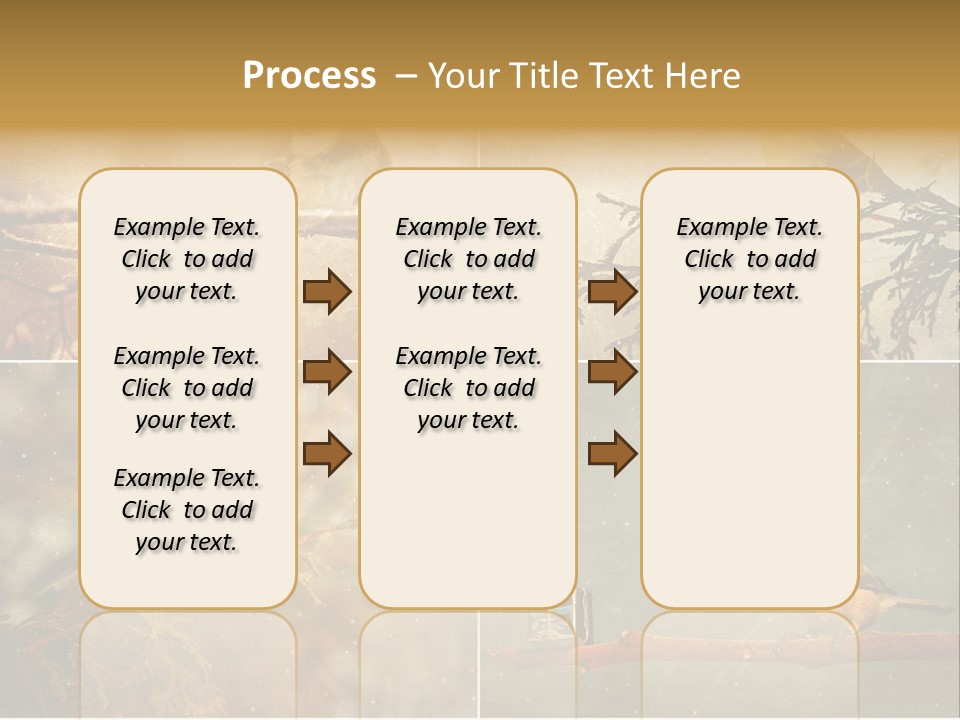 Process – Your Title Text Here

Example Text. Click to add your text.

Example Text. Click to add your text.

Example Text. Click to add your text.

Example Text. Click to add your text.

Example Text. Click to add your text.

Example Text. Click to add your text.